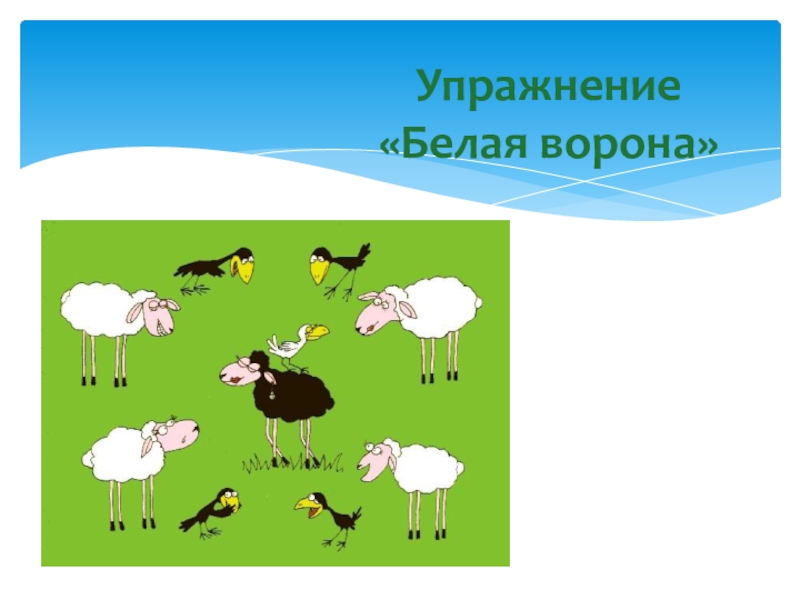 Упражнение
«Белая ворона»